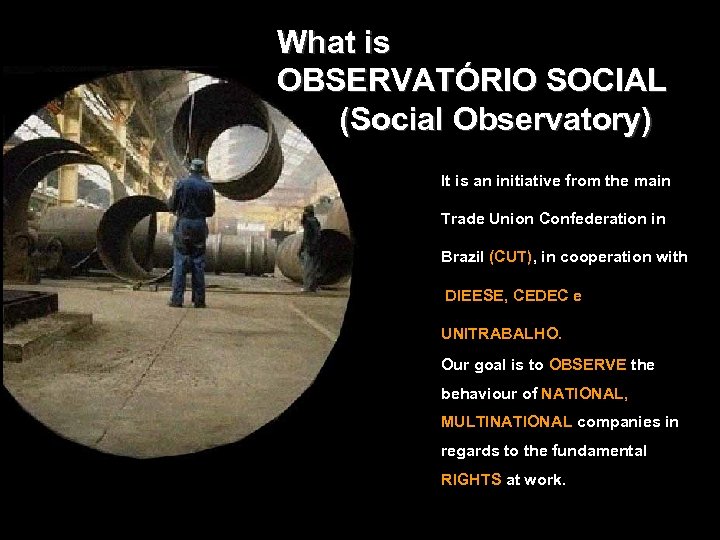 What is
OBSERVATÓRIO SOCIAL
(Social Observatory)

It is an initiative from the main Trade Union Confederation in Brazil (CUT), in cooperation with DIEESE, CEDEC e UNITRABALHO.

Our goal is to OBSERVE the behaviour of NATIONAL, MULTINATIONAL companies in regards to the fundamental RIGHTS at work.